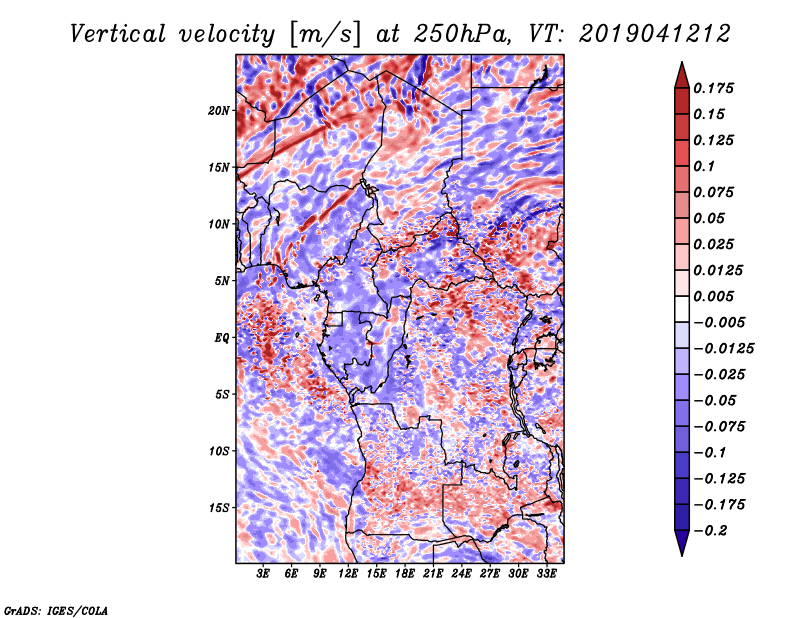 Vertical velocity [m/s] at 250hPa, VT: 2019041212

20N
15N
10N
5N
EQ
5S
10S
15S

3E 6E 9E 12E 15E 18E 21E 24E 27E 30E 33E

0.175
0.15
0.125
0.1
0.075
0.05
0.025
0.0125
0.005
−0.005
−0.0125
−0.025
−0.05
−0.075
−0.1
−0.125
−0.175
−0.2

GrADS: IGES/COLA